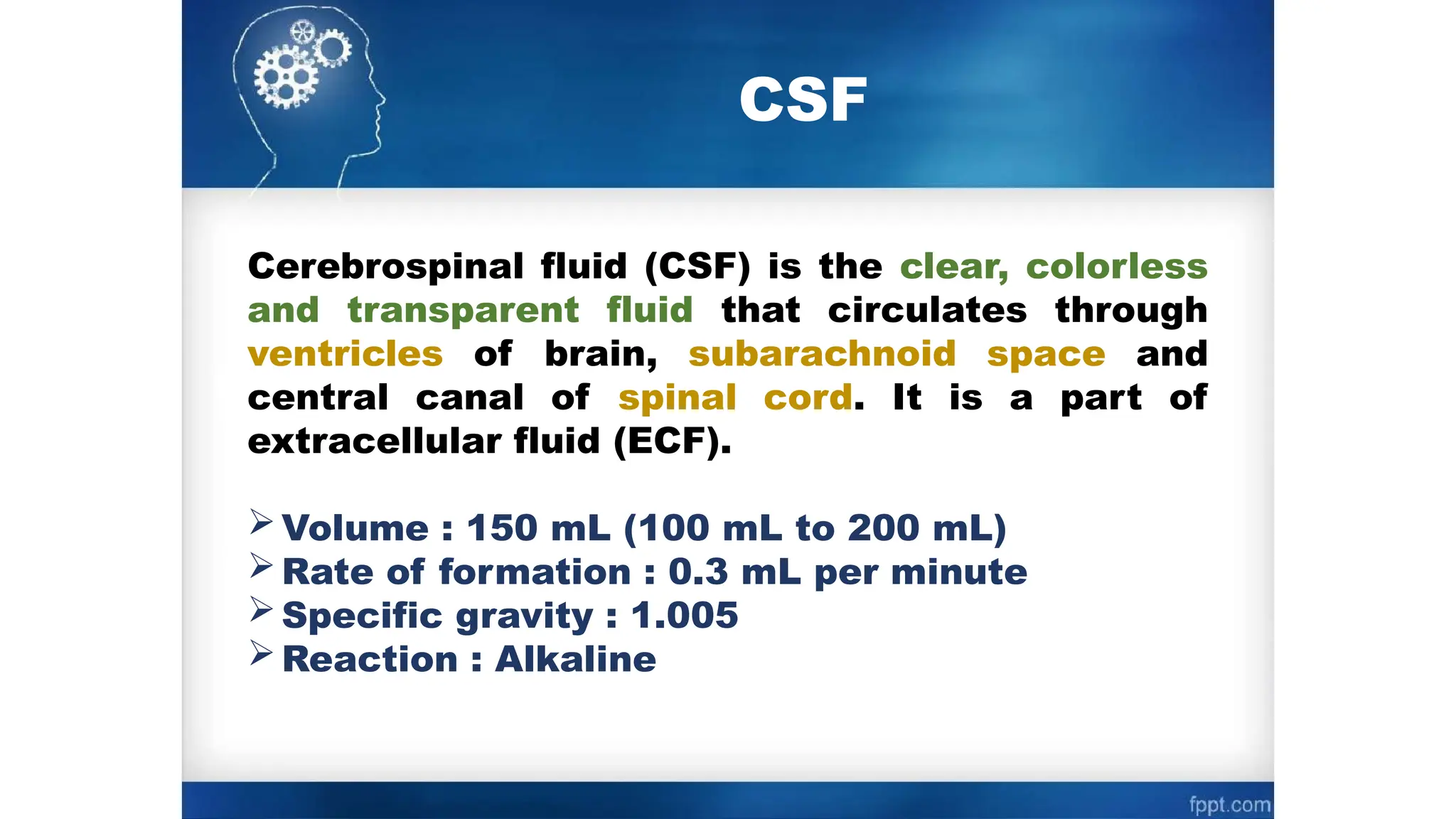 CSF

Cerebrospinal fluid (CSF) is the clear, colorless and transparent fluid that circulates through ventricles of brain, subarachnoid space and central canal of spinal cord. It is a part of extracellular fluid (ECF).

➢ Volume : 150 mL (100 mL to 200 mL)
➢ Rate of formation : 0.3 mL per minute
➢ Specific gravity : 1.005
➢ Reaction : Alkaline

fppt.com